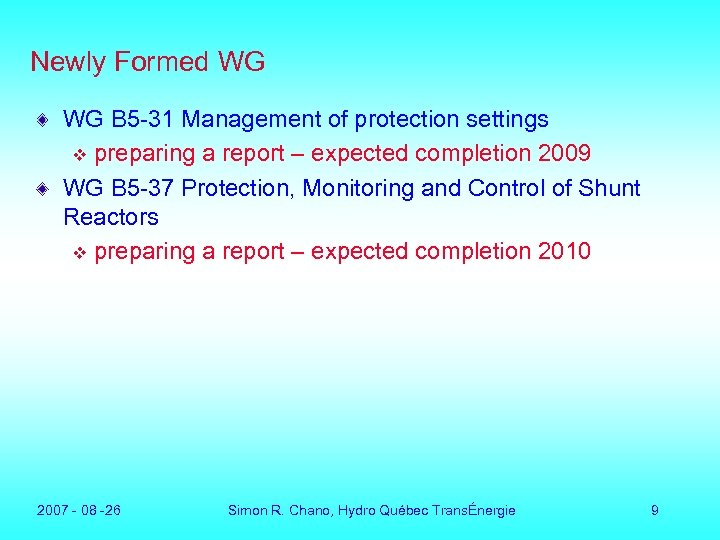 Newly Formed WG

WG B5-31 Management of protection settings

preparing a report – expected completion 2009

WG B5-37 Protection, Monitoring and Control of Shunt Reactors

preparing a report – expected completion 2010

2007 - 08 -26 Simon R. Chano, Hydro Québec TransÉnergie 9